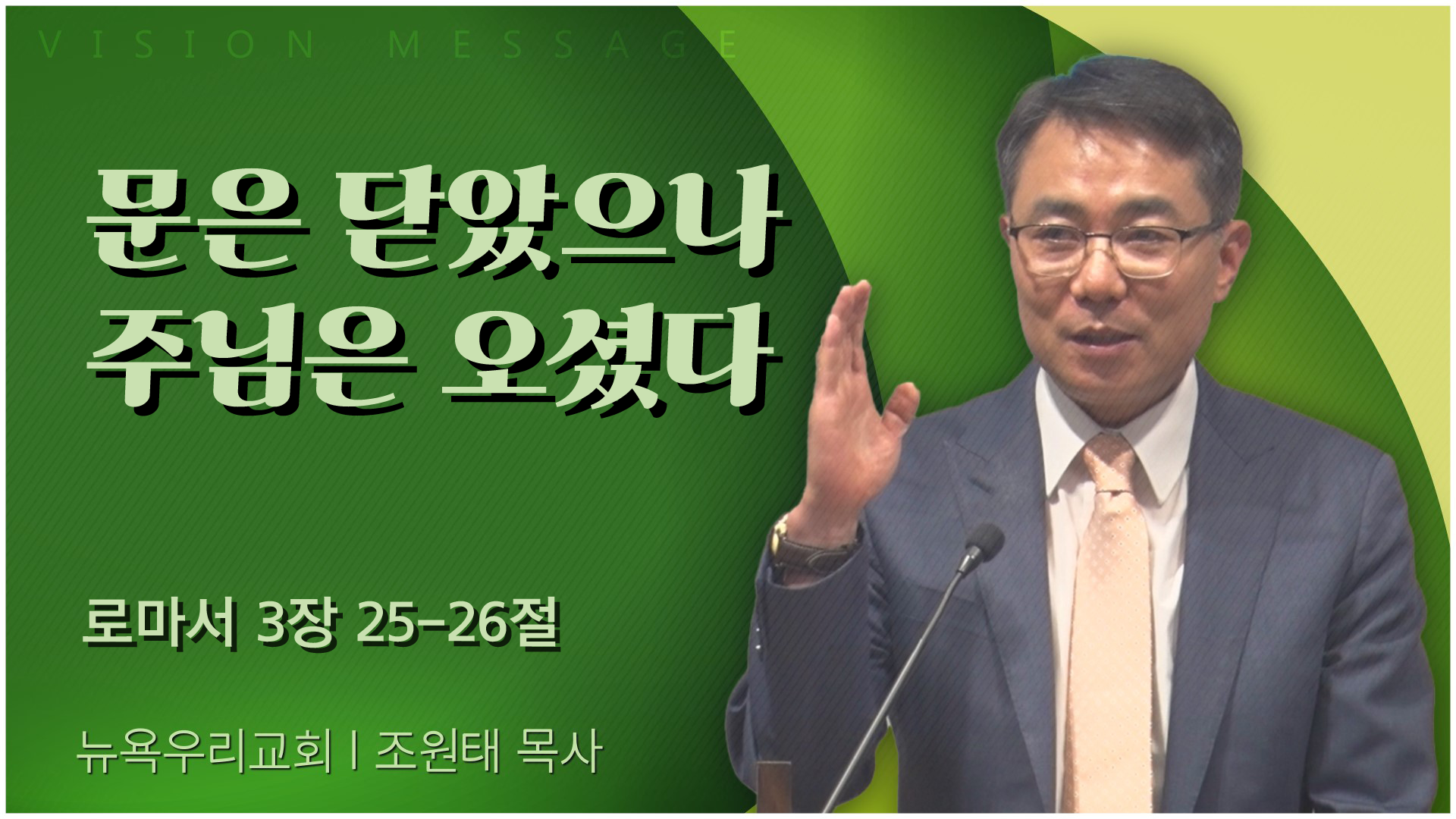 VISION MESSAGE

문은 닫았으나
주님은 오셨다

로마서 3장 25-26절

뉴욕우리교회 | 조원태 목사